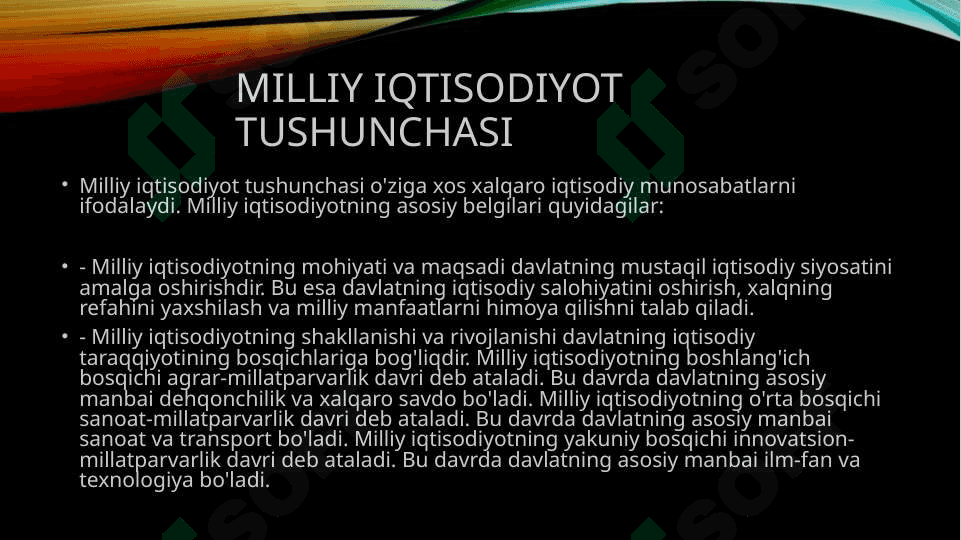 MILLIY IQTISODIYOT TUSHUNCHASI

• Milliy iqtisodiyot tushunchasi o'ziga xos xalqaro iqtisodiy munosabatlarni ifodalaydi. Milliy iqtisodiyotning asosiy belgilari quyidagilar:

• - Milliy iqtisodiyotning mohiyati va maqsadi davlatning mustaqil iqtisodiy siyosatini amalga oshirishdir. Bu esa davlatning iqtisodiy salohiyatini oshirish, xalqning refahini yaxshilash va milliy manfaatlarni himoya qilishni talab qiladi.

• - Milliy iqtisodiyotning shakllanishi va rivojlanishi davlatning iqtisodiy taraqqiyotining bosqichlariga bog'liqdir. Milliy iqtisodiyotning boshlang'ich bosqichi agrar-millatparvarlik davri deb ataladi. Bu davrda davlatning asosiy manbai dehqonchilik va xalqaro savdo bo'ladi. Milliy iqtisodiyotning o'rta bosqichi sanoat-millatparvarlik davri deb ataladi. Bu davrda davlatning asosiy manbai sanoat va transport bo'ladi. Milliy iqtisodiyotning yakuniy bosqichi innovatsion-millatparvarlik davri deb ataladi. Bu davrda davlatning asosiy manbai ilm-fan va texnologiya bo'ladi.